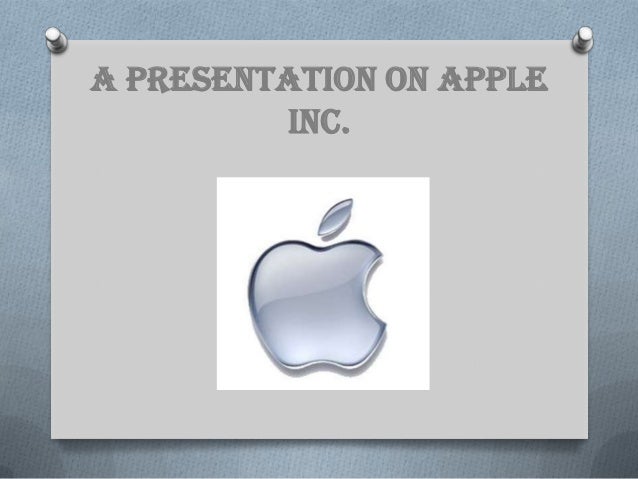 A PRESENTATION ON APPLE INC.